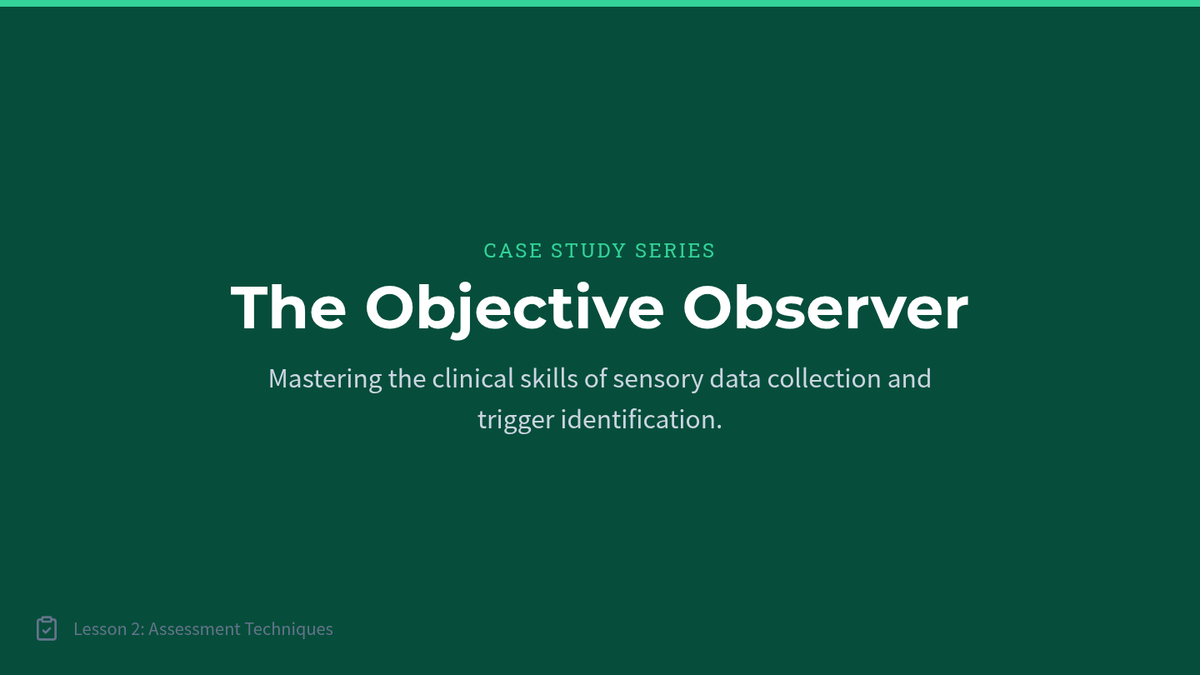 CASE STUDY SERIES

The Objective Observer

Mastering the clinical skills of sensory data collection and trigger identification.

Lesson 2: Assessment Techniques